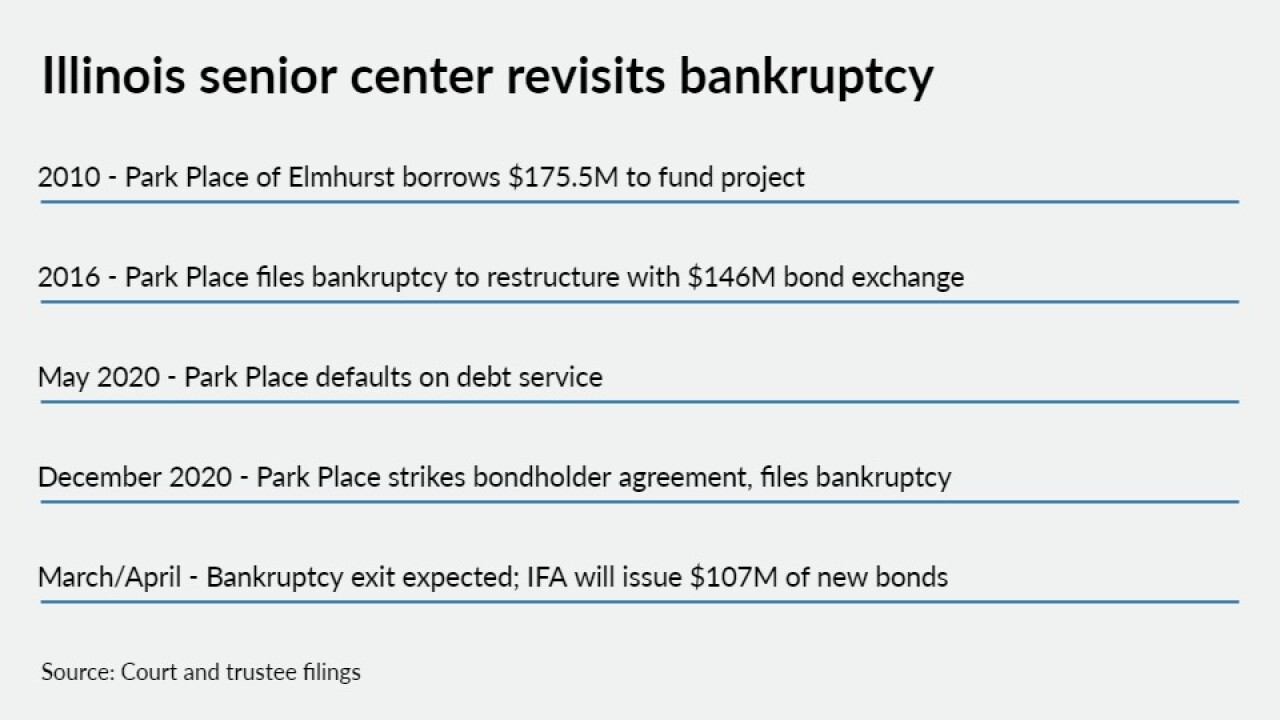 Illinois senior center revisits bankruptcy

2010 - Park Place of Elmhurst borrows \$175.5M to fund project

2016 - Park Place files bankruptcy to restructure with \$146M bond exchange

May 2020 - Park Place defaults on debt service

December 2020 - Park Place strikes bondholder agreement, files bankruptcy

March/April - Bankruptcy exit expected; IFA will issue \$107M of new bonds

Source: Court and trustee filings